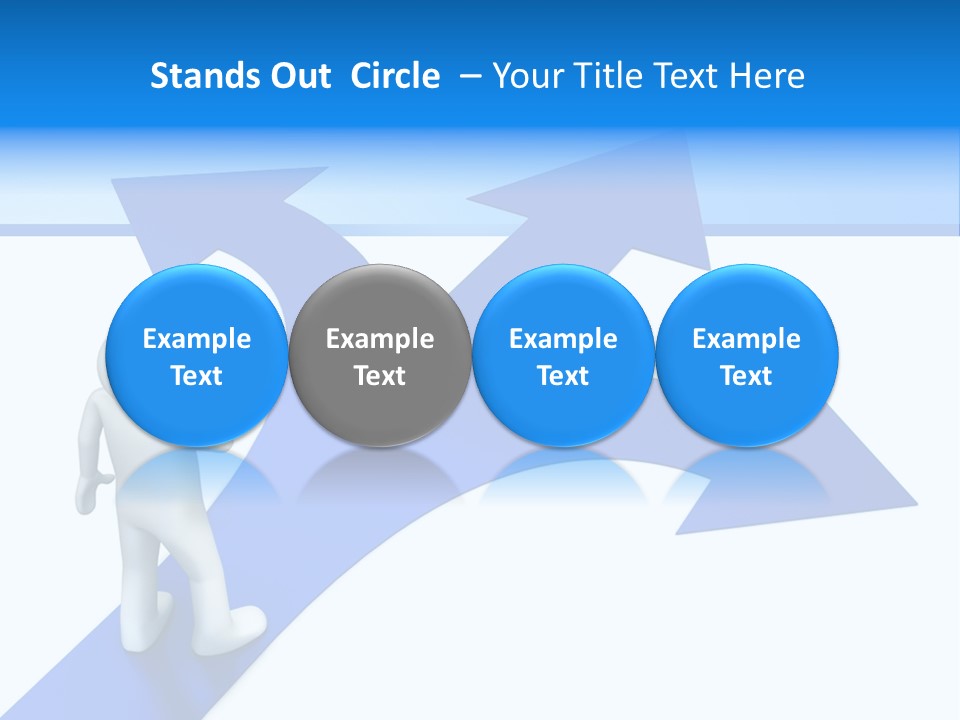 Stands Out Circle – Your Title Text Here

Example Text

Example Text

Example Text

Example Text